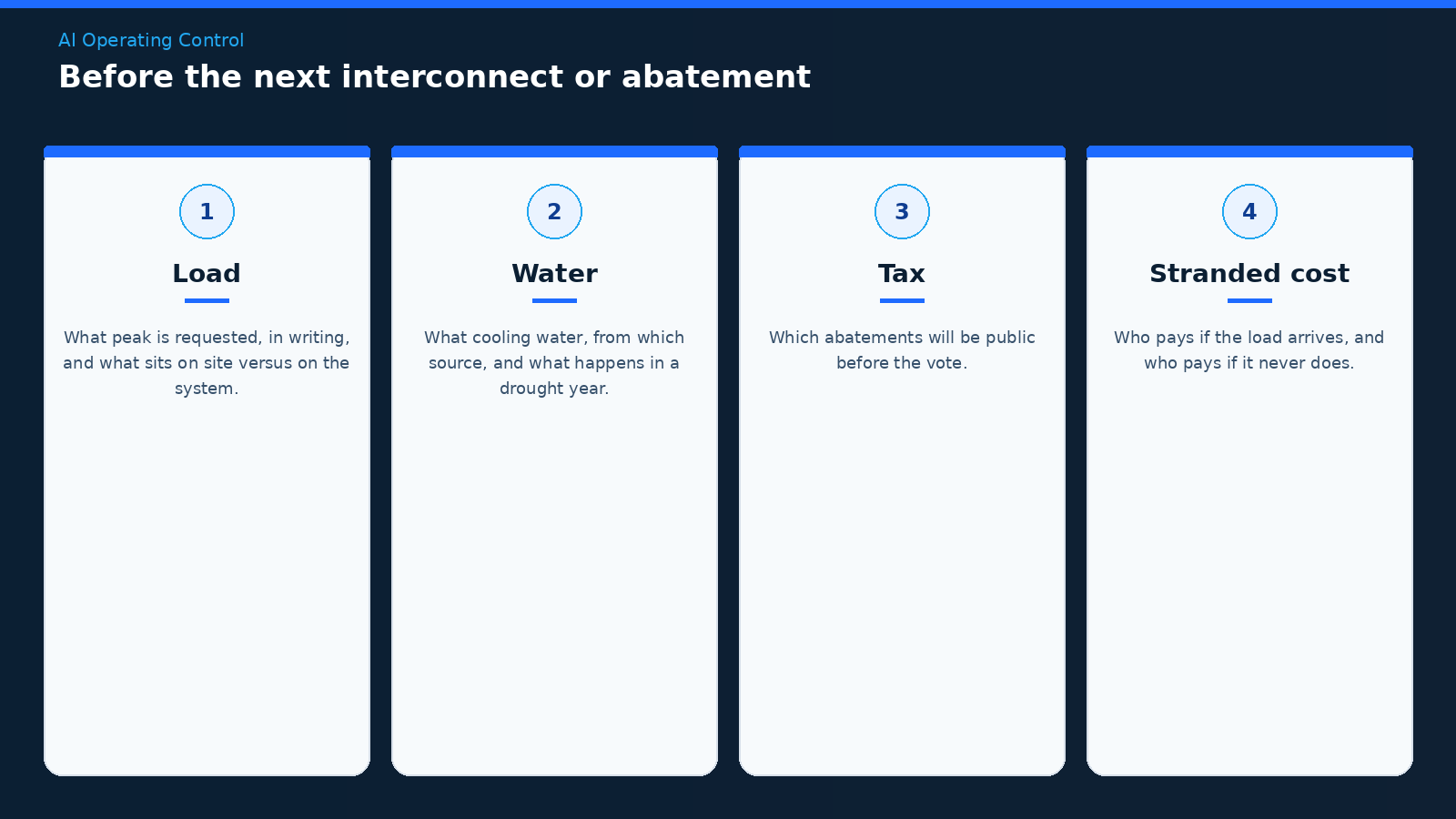 AI Operating Control

Before the next interconnect or abatement

1

Load

What peak is requested, in writing, and what sits on site versus on the system.

2

Water

What cooling water, from which source, and what happens in a drought year.

3

Tax

Which abatements will be public before the vote.

4

Stranded cost

Who pays if the load arrives, and who pays if it never does.